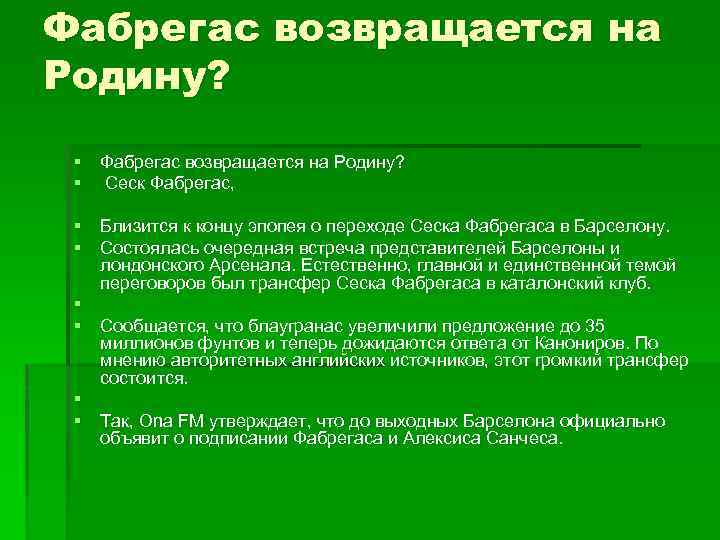 Фабрегас возвращается на Родину?

Фабрегас возвращается на Родину?
Сеск Фабрегас,

Близится к концу эпопея о переходе Сеска Фабрегаса в Барселону.
Состоялась очередная встреча представителей Барселоны и лондонского Арсенала. Естественно, главной и единственной темой переговоров был трансфер Сеска Фабрегаса в каталонский клуб.

Сообщается, что блаугранас увеличили предложение до 35 миллионов фунтов и теперь дожидаются ответа от Канониров. По мнению авторитетных английских источников, этот громкий трансфер состоится.

Так, Ona FM утверждает, что до выходных Барселона официально объявит о подписании Фабрегаса и Алексиса Санчеса.